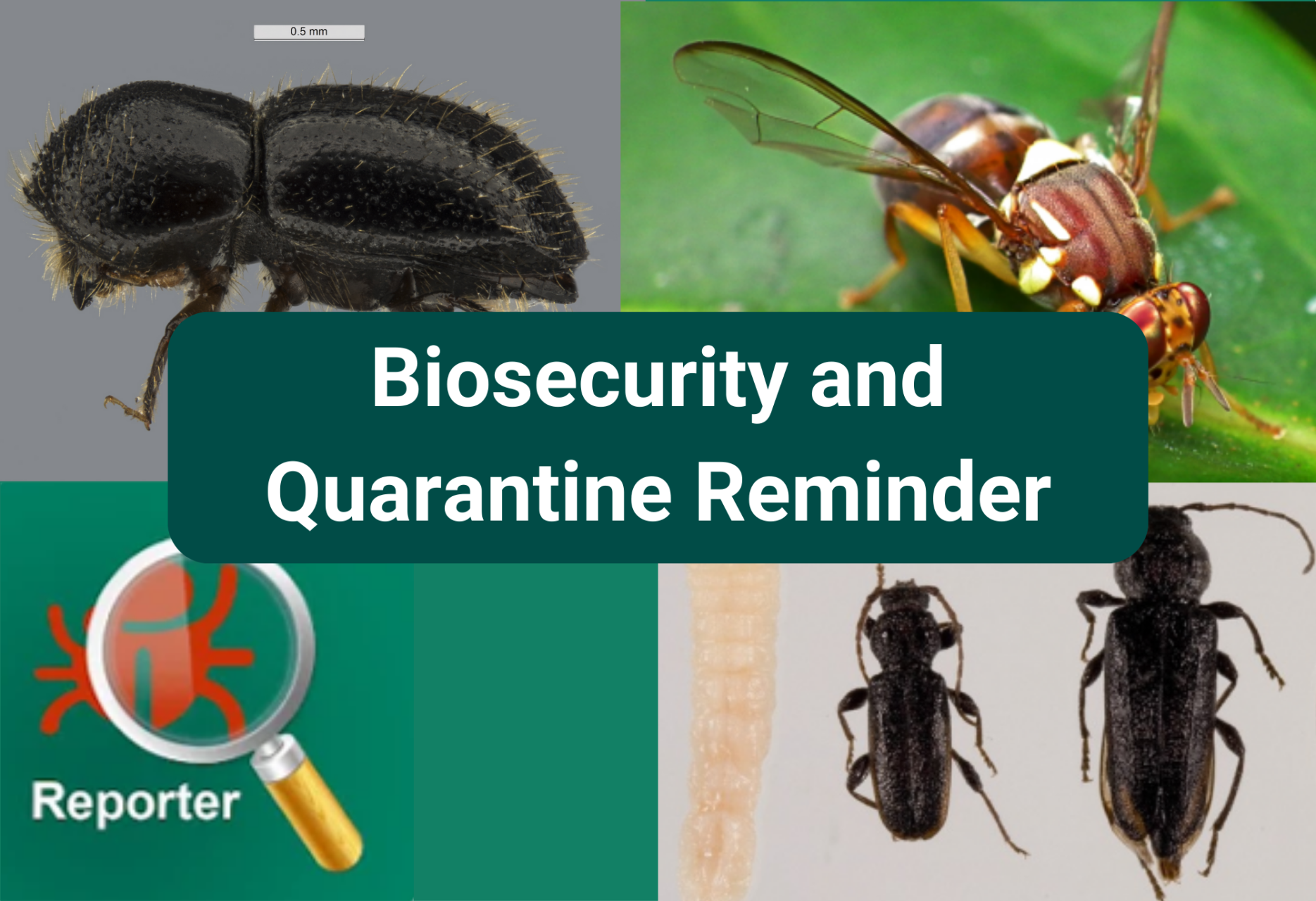 0.5 mm

Biosecurity and Quarantine Reminder

Reporter